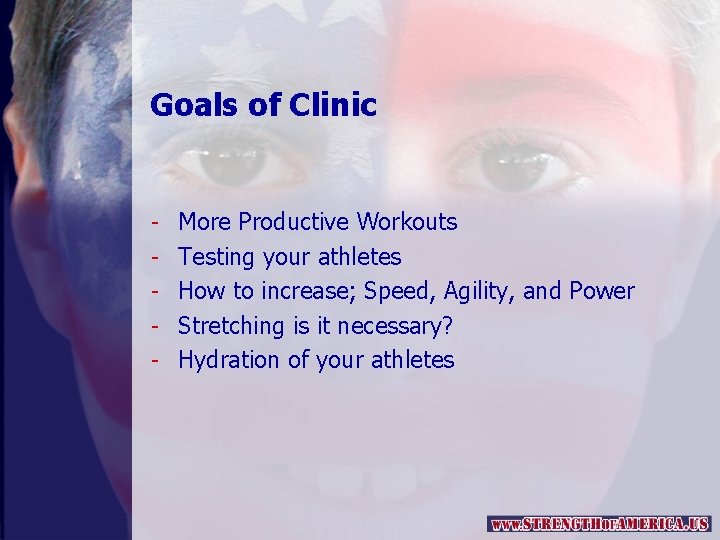 Goals of Clinic

- More Productive Workouts
- Testing your athletes
- How to increase; Speed, Agility, and Power
- Stretching is it necessary?
- Hydration of your athletes

www.STRENGTHofAMERICA.US